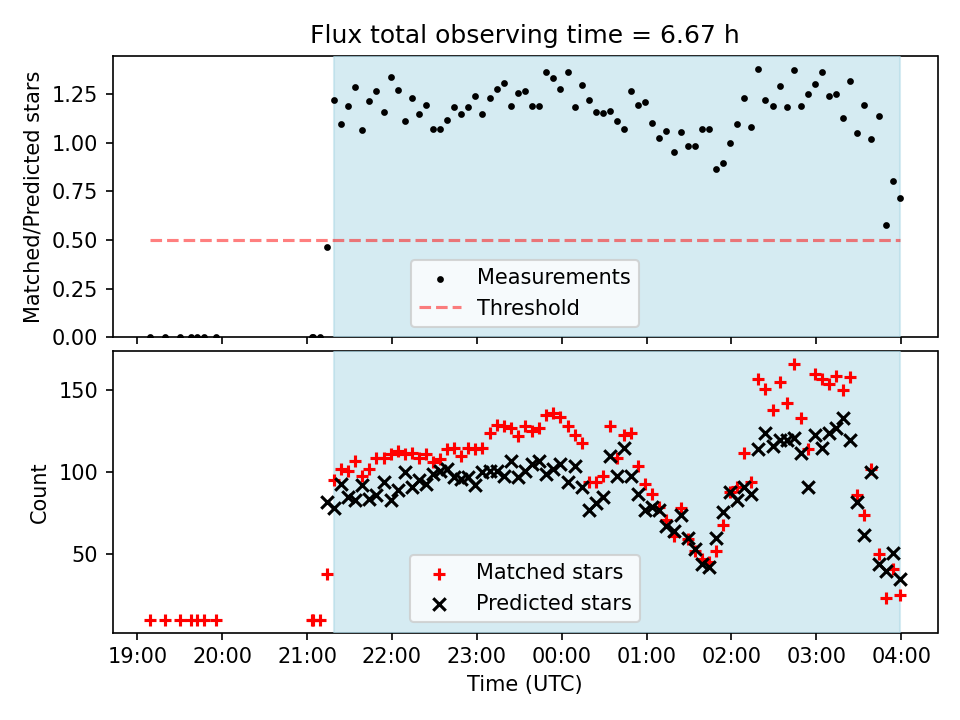 Flux total observing time = 6.67 h

Matched/Predicted stars

1.25
1.00
0.75
0.50
0.25
0.00

Measurements
Threshold

Count

150
100
50

Matched stars
Predicted stars

19:00 20:00 21:00 22:00 23:00 00:00 01:00 02:00 03:00 04:00

Time (UTC)